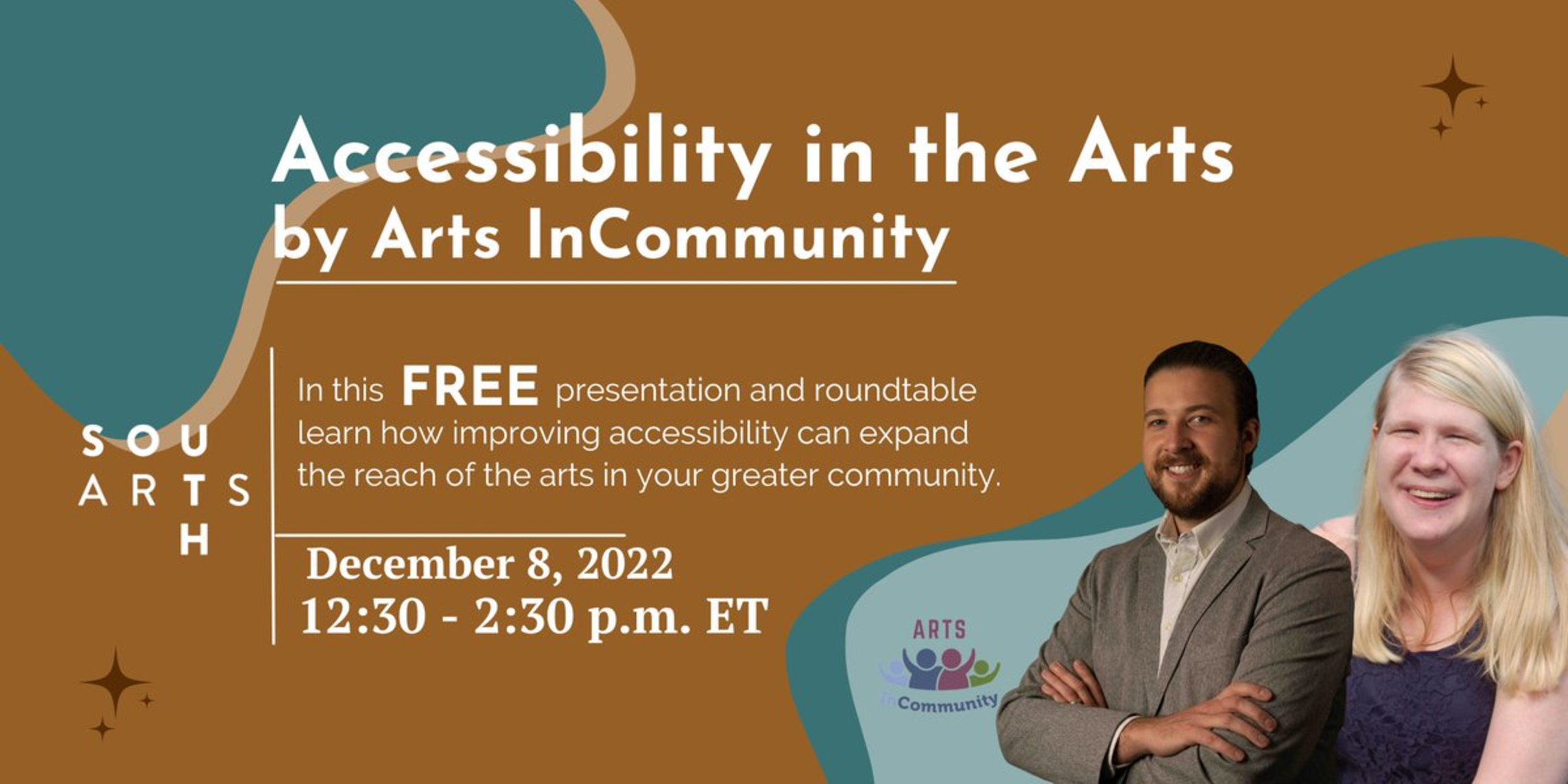 Accessibility in the Arts
by Arts InCommunity

SOU
ARTS
H

In this FREE presentation and roundtable learn how improving accessibility can expand the reach of the arts in your greater community.

December 8, 2022
12:30 - 2:30 p.m. ET

ARTS
InCommunity